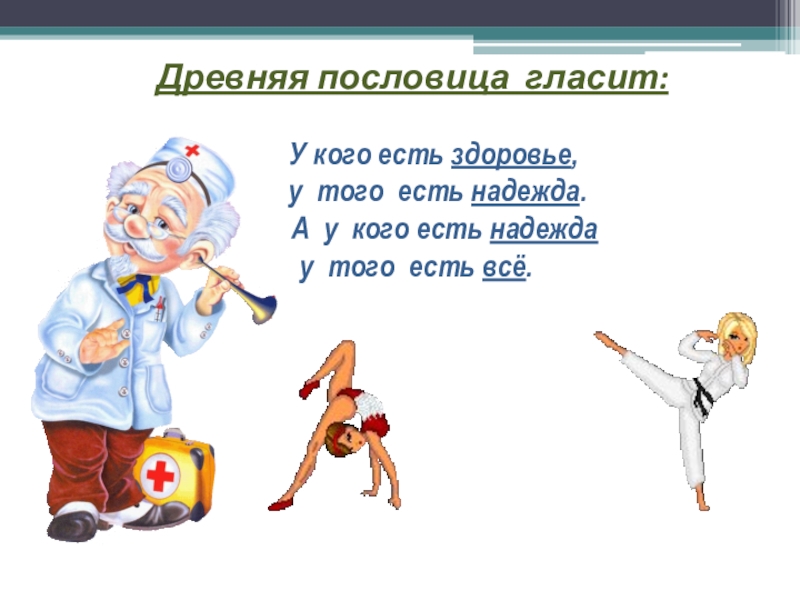 Древняя пословица гласит:

У кого есть здоровье,
у того есть надежда.
А у кого есть надежда
у того есть всё.